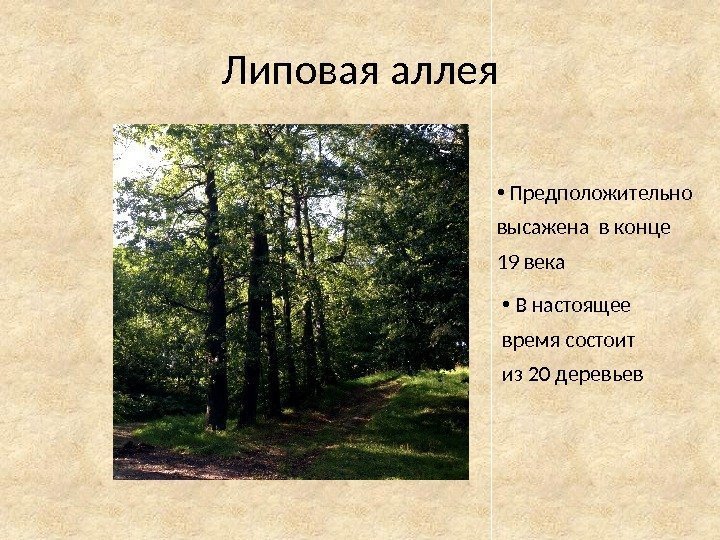 Липовая аллея

• Предположительно высажена в конце 19 века

• В настоящее время состоит из 20 деревьев